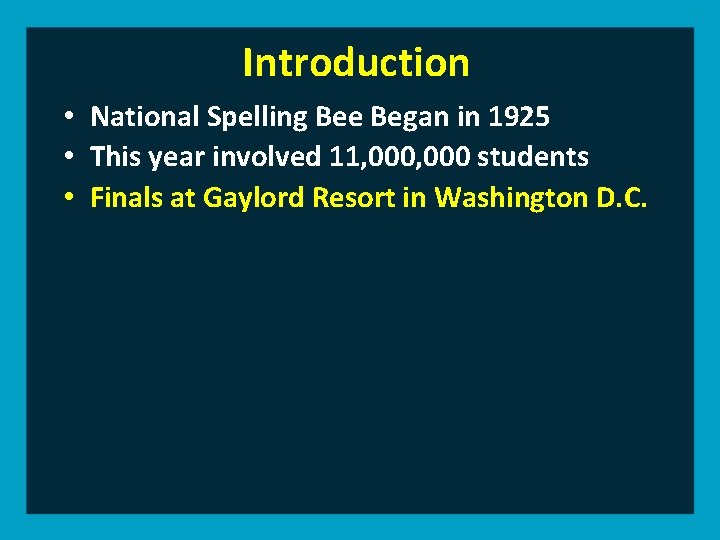 Introduction

• National Spelling Bee Began in 1925
• This year involved 11,000,000 students
• Finals at Gaylord Resort in Washington D.C.